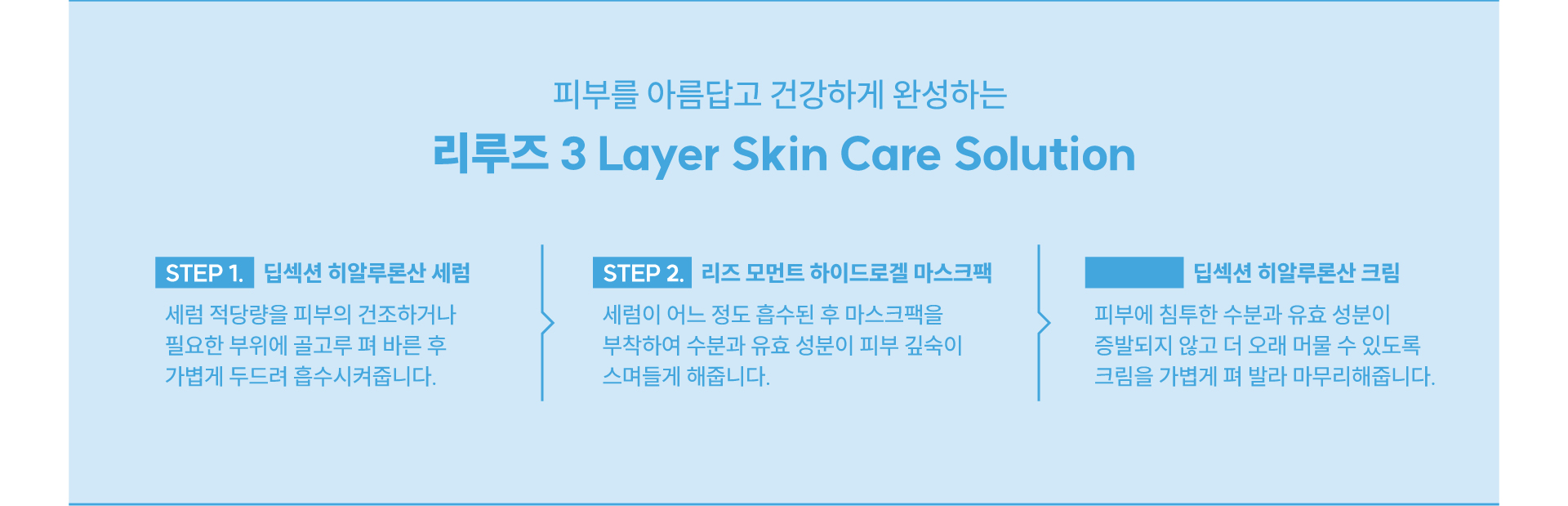 피부를 아름답고 건강하게 완성하는
리루즈 3 Layer Skin Care Solution

STEP 1. 딥섹션 히알루론산 세럼
세럼 적당량을 피부의 건조하거나 필요한 부위에 골고루 펴 바른 후 가볍게 두드려 흡수시켜줍니다.

STEP 2. 리즈 모먼트 하이드로겔 마스크팩
세럼이 어느 정도 흡수된 후 마스크팩을 부착하여 수분과 유효 성분이 피부 깊숙이 스며들게 해줍니다.

딥섹션 히알루론산 크림
피부에 침투한 수분과 유효 성분이 증발되지 않고 더 오래 머물 수 있도록 크림을 가볍게 펴 발라 마무리해줍니다.